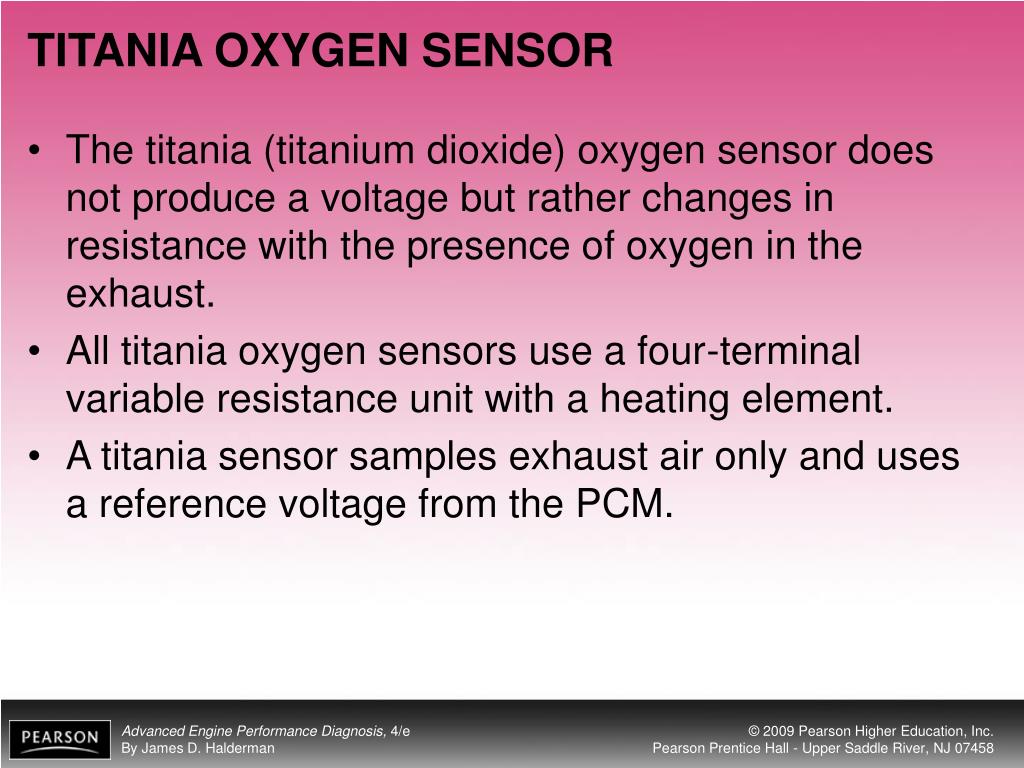 TITANIA OXYGEN SENSOR

• The titania (titanium dioxide) oxygen sensor does not produce a voltage but rather changes in resistance with the presence of oxygen in the exhaust.
• All titania oxygen sensors use a four-terminal variable resistance unit with a heating element.
• A titania sensor samples exhaust air only and uses a reference voltage from the PCM.

PEARSON

Advanced Engine Performance Diagnosis, 4/e
By James D. Halderman

© 2009 Pearson Higher Education, Inc.
Pearson Prentice Hall - Upper Saddle River, NJ 07458